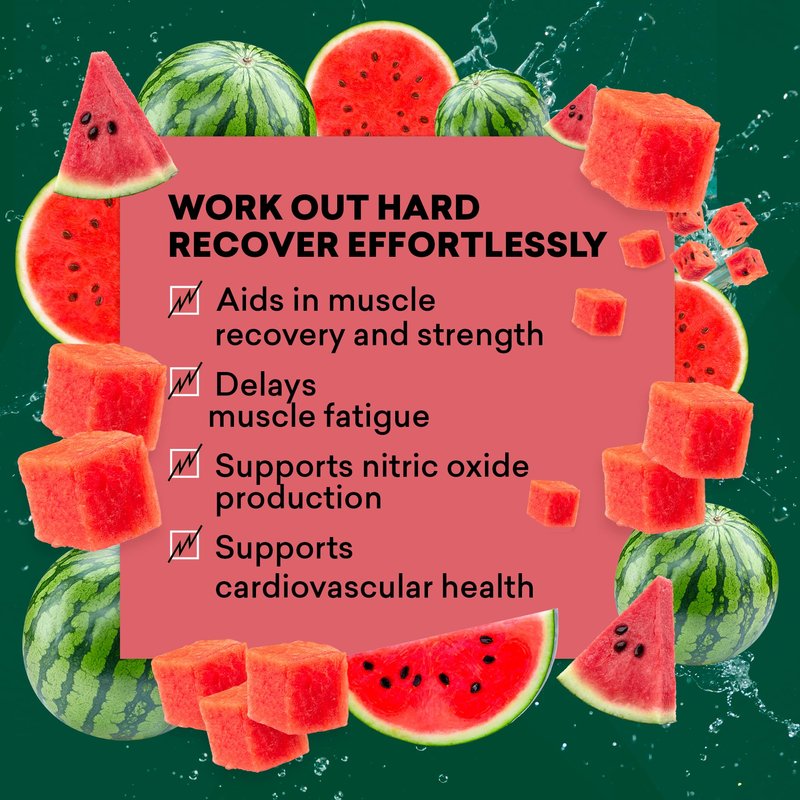 WORK OUT HARD
RECOVER EFFORTLESSLY

Aids in muscle recovery and strength

Delays muscle fatigue

Supports nitric oxide production

Supports cardiovascular health